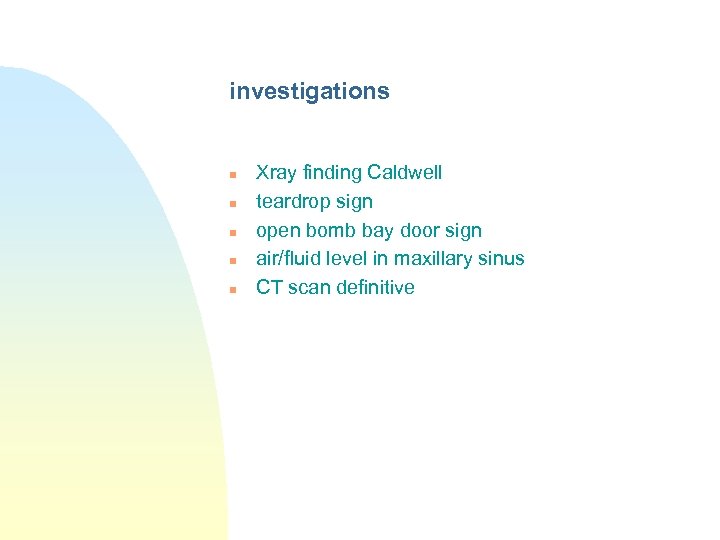 investigations

- Xray finding Caldwell
- teardrop sign
- open bomb bay door sign
- air/fluid level in maxillary sinus
- CT scan definitive